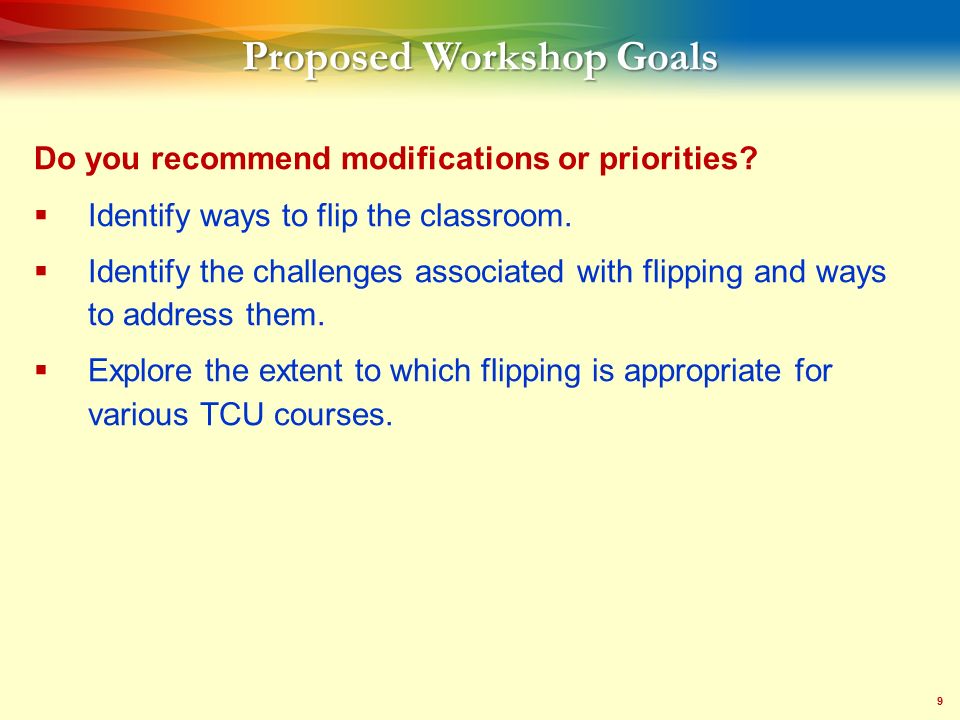 Proposed Workshop Goals

Do you recommend modifications or priorities?

▪ Identify ways to flip the classroom.

▪ Identify the challenges associated with flipping and ways to address them.

▪ Explore the extent to which flipping is appropriate for various TCU courses.

9